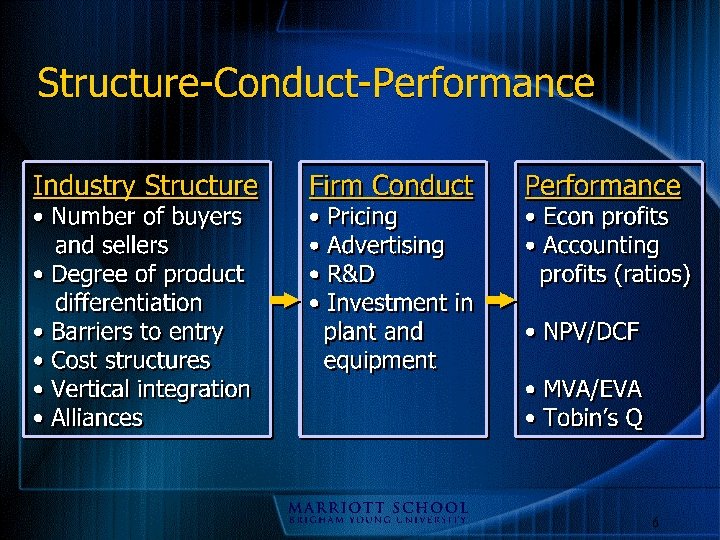 Structure-Conduct-Performance

Industry Structure
• Number of buyers and sellers
• Degree of product differentiation
• Barriers to entry
• Cost structures
• Vertical integration
• Alliances

Firm Conduct
• Pricing
• Advertising
• R&D
• Investment in plant and equipment

Performance
• Econ profits
• Accounting profits (ratios)
• NPV/DCF
• MVA/EVA
• Tobin's Q

MARRIOTT SCHOOL
BRIGHAM YOUNG UNIVERSITY

6